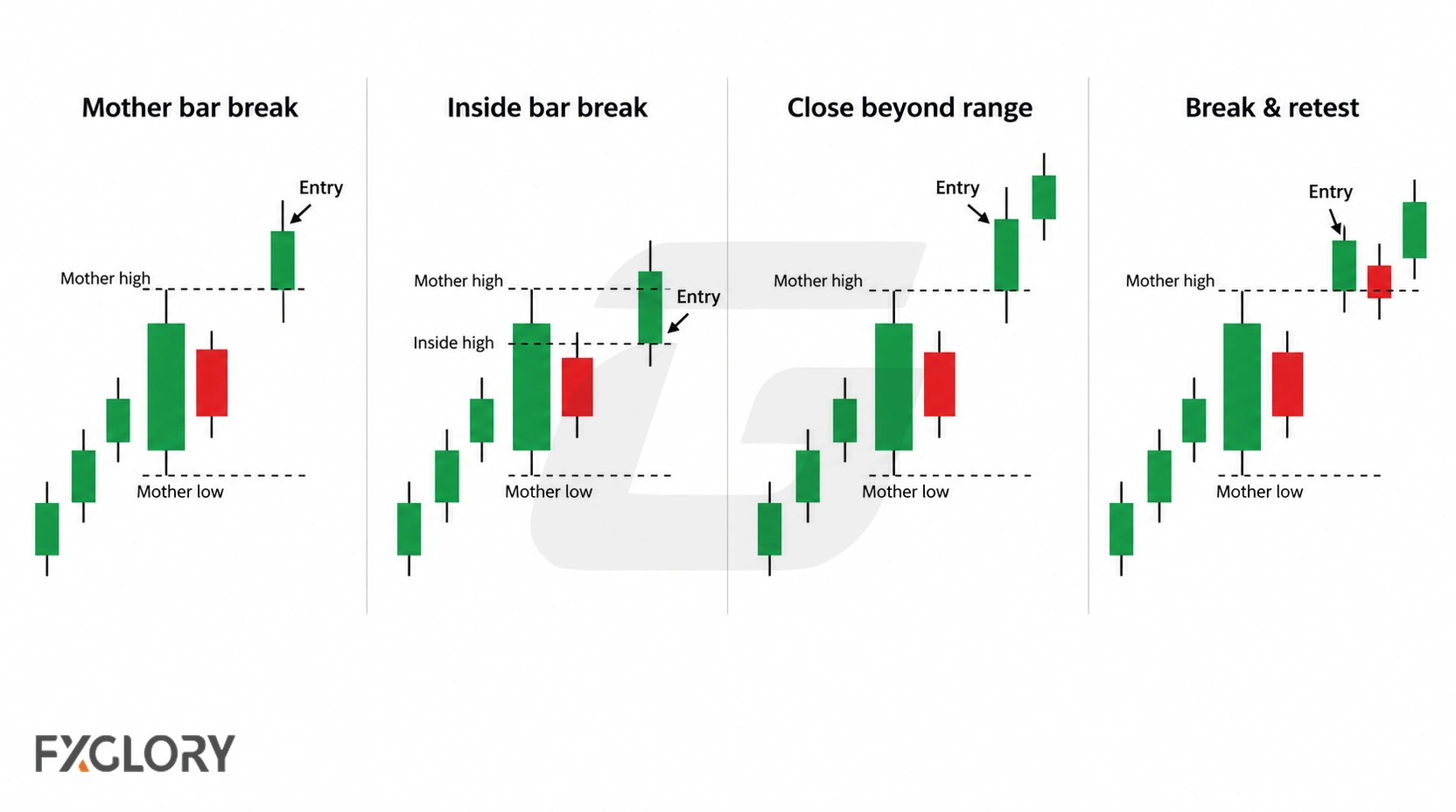 Mother bar break

Entry

Mother high

Mother low

Inside bar break

Mother high

Entry

Inside high

Mother low

Close beyond range

Entry

Mother high

Mother low

Break & retest

Entry

Mother high

Mother low

FXGLORY